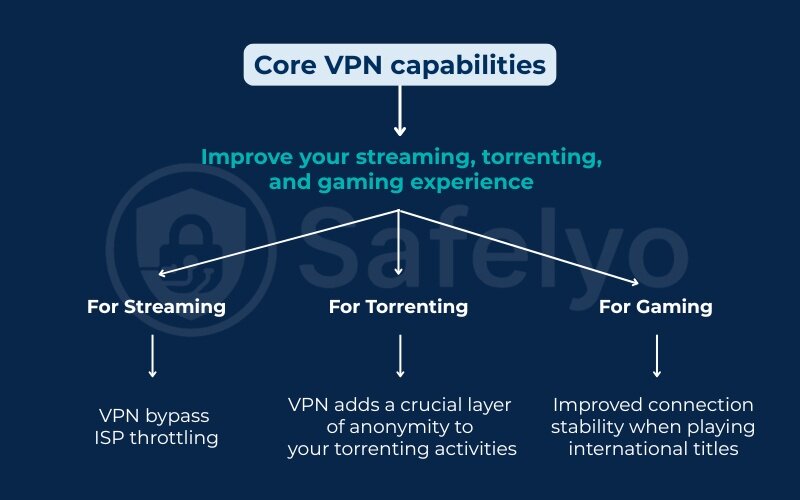 Core VPN capabilities

Improve your streaming, torrenting, and gaming experience

Safelyo

For Streaming

VPN bypass ISP throttling

For Torrenting

VPN adds a crucial layer of anonymity to your torrenting activities

For Gaming

Improved connection stability when playing international titles